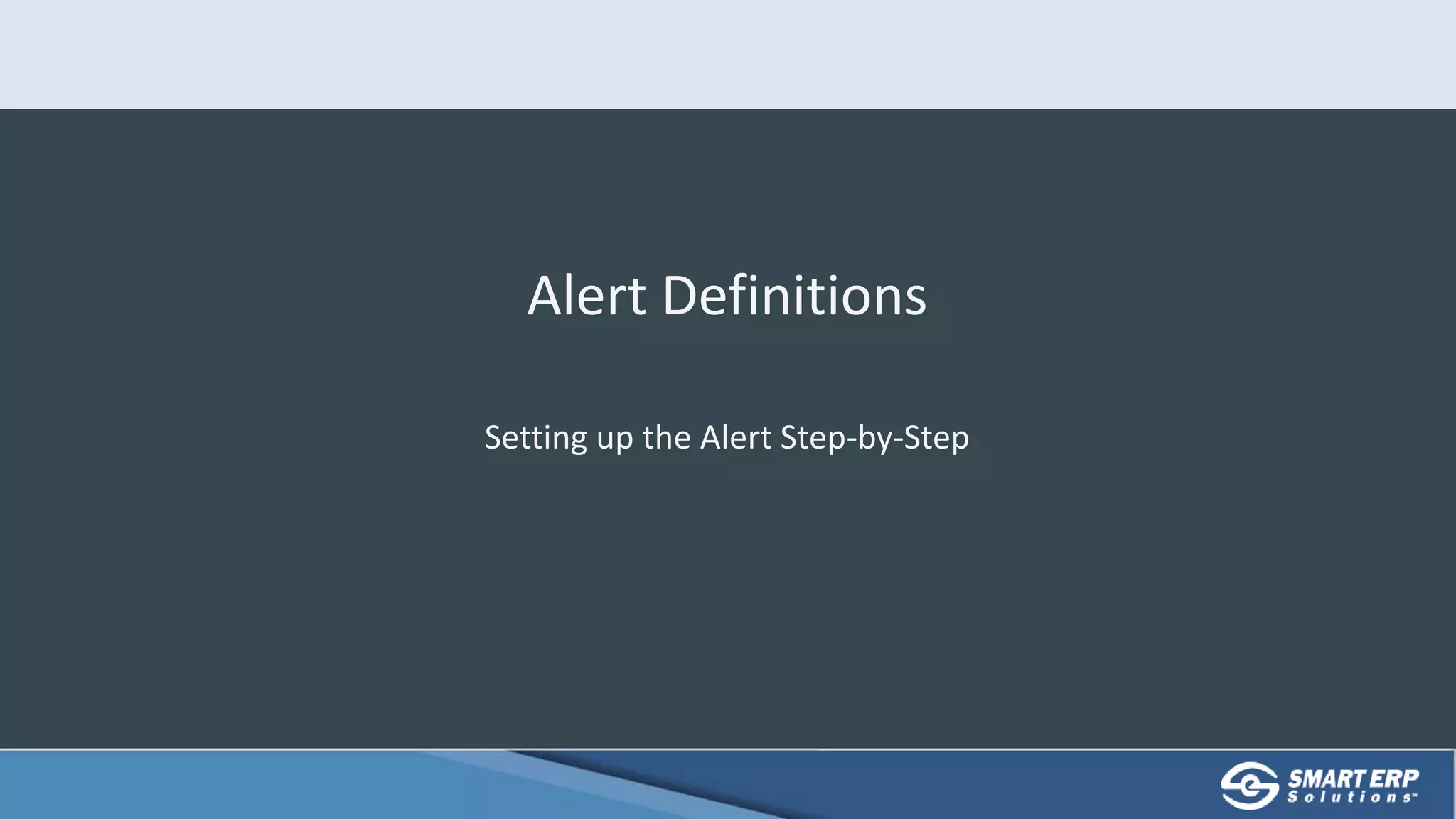 Alert Definitions

Setting up the Alert Step-by-Step

SMART ERP Solutions